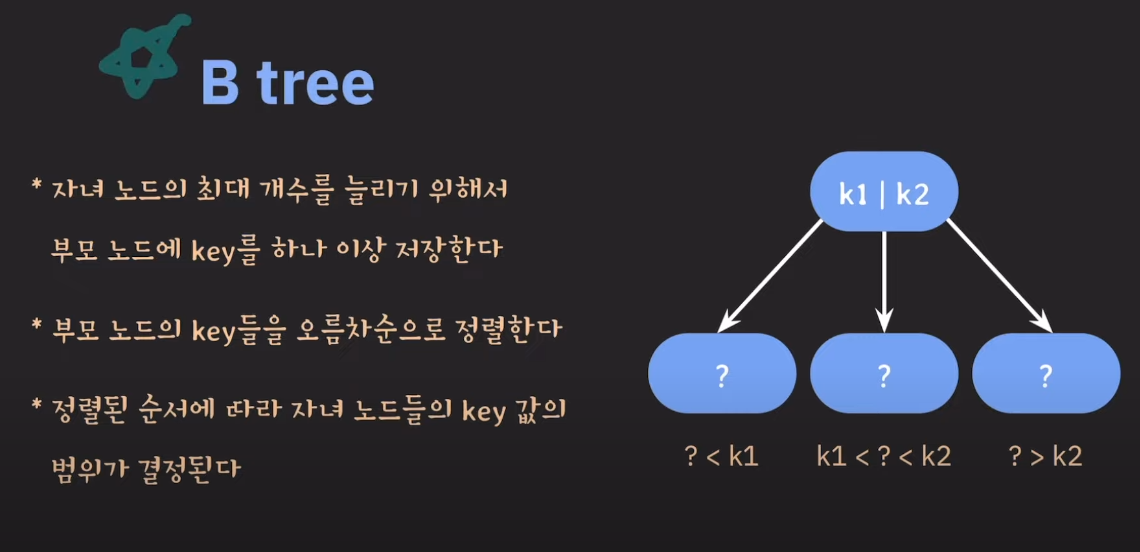 B tree

* 자녀 노드의 최대 개수를 늘리기 위해서 부모 노드에 key를 하나 이상 저장한다

* 부모 노드의 key들을 오름차순으로 정렬한다

* 정렬된 순서에 따라 자녀 노드들의 key 값의 범위가 결정된다

k1 | k2

?

?

?

? < k1

k1 < ? < k2

? > k2